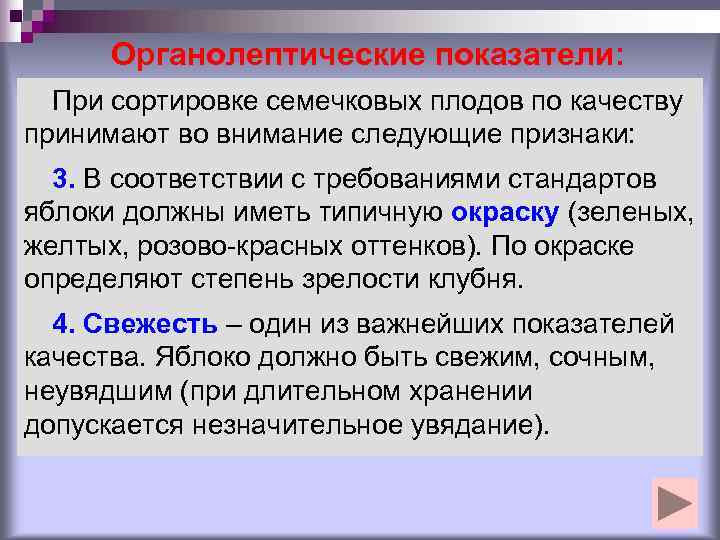 Органолептические показатели:

При сортировке семечковых плодов по качеству принимают во внимание следующие признаки:

3. В соответствии с требованиями стандартов яблоки должны иметь типичную окраску (зеленых, желтых, розово-красных оттенков). По окраске определяют степень зрелости клубня.

4. Свежесть – один из важнейших показателей качества. Яблоко должно быть свежим, сочным, неувядшим (при длительном хранении допускается незначительное увядание).